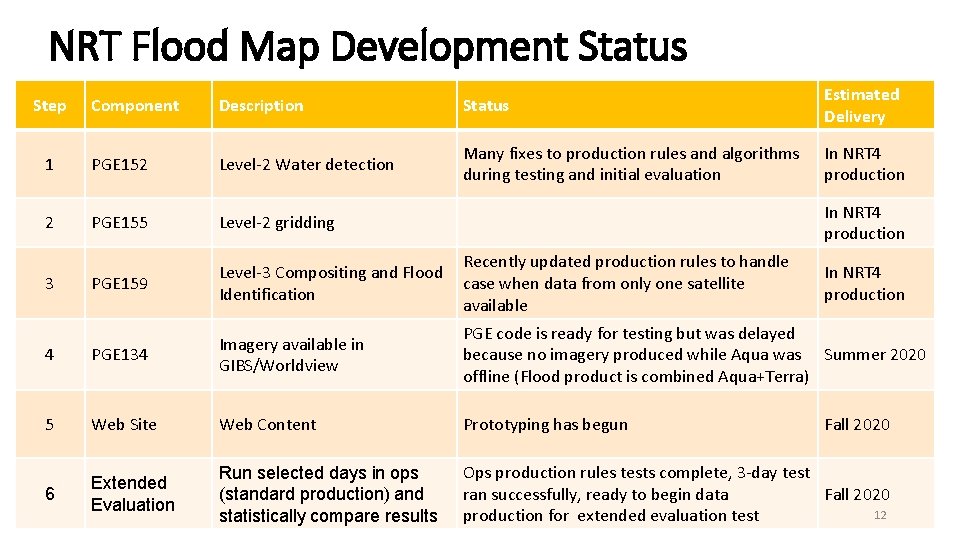 NRT Flood Map Development Status

| Step | Component | Description | Status | Estimated Delivery |
|---|---|---|---|---|
| 1 | PGE152 | Level-2 Water detection | Many fixes to production rules and algorithms during testing and initial evaluation | In NRT4 production |
| 2 | PGE155 | Level-2 gridding | | In NRT4 production |
| 3 | PGE159 | Level-3 Compositing and Flood Identification | Recently updated production rules to handle case when data from only one satellite available | In NRT4 production |
| 4 | PGE134 | Imagery available in GIBS/Worldview | PGE code is ready for testing but was delayed because no imagery produced while Aqua was offline (Flood product is combined Aqua+Terra) | Summer 2020 |
| 5 | Web Site | Web Content | Prototyping has begun | Fall 2020 |
| 6 | Extended Evaluation | Run selected days in ops (standard production) and statistically compare results | Ops production rules tests complete, 3-day test ran successfully, ready to begin data production for extended evaluation test | Fall 2020 |

12